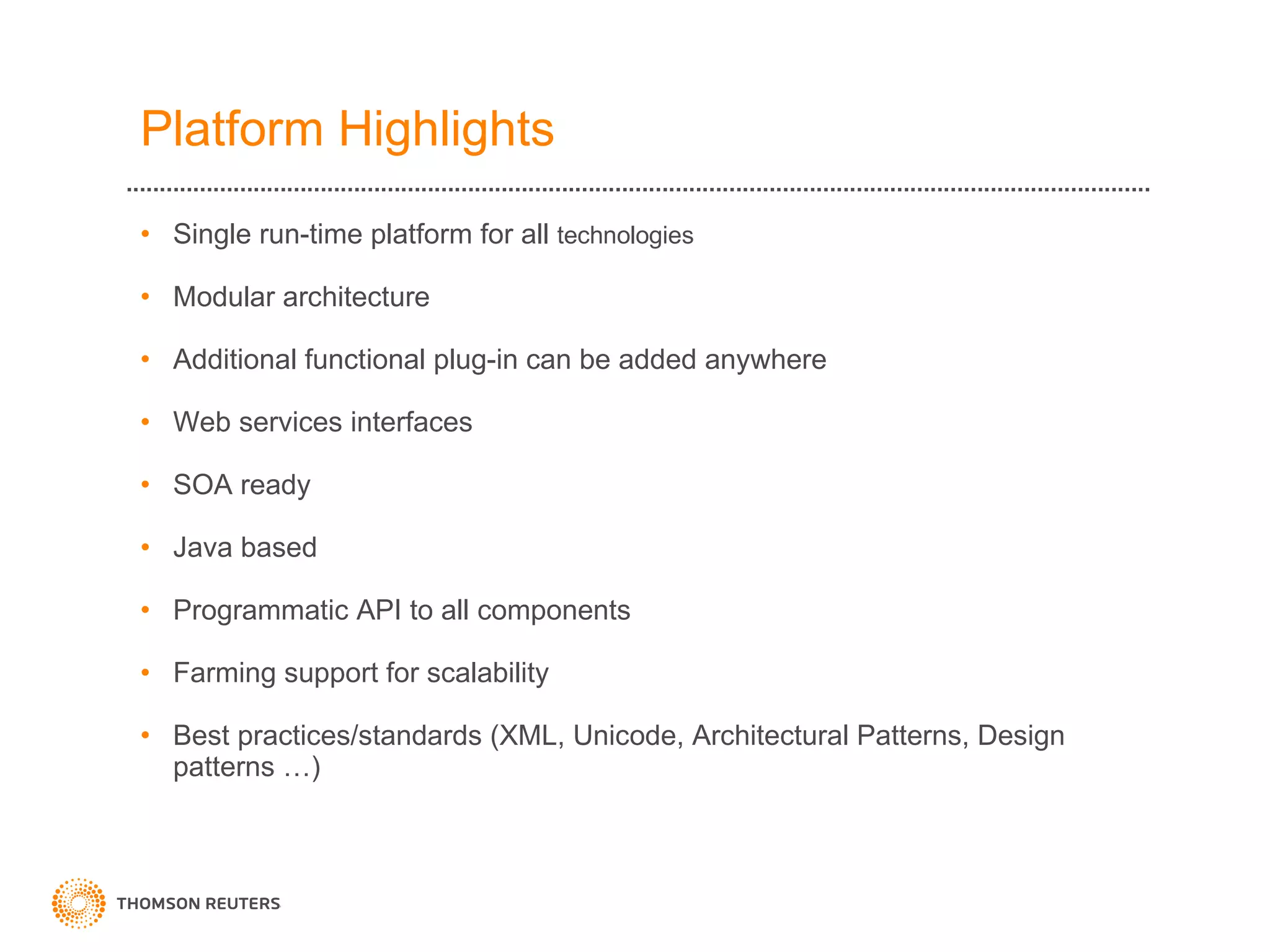 Platform Highlights

• Single run-time platform for all technologies

• Modular architecture

• Additional functional plug-in can be added anywhere

• Web services interfaces

• SOA ready

• Java based

• Programmatic API to all components

• Farming support for scalability

• Best practices/standards (XML, Unicode, Architectural Patterns, Design patterns …)

THOMSON REUTERS